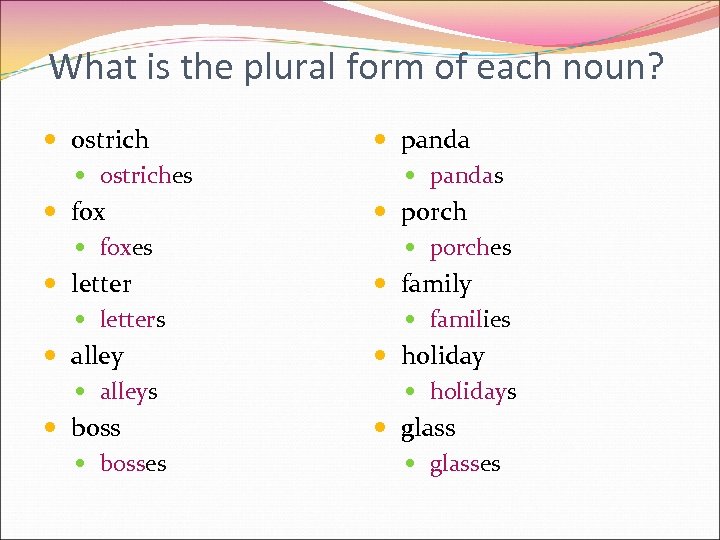 What is the plural form of each noun?

- ostrich
  - ostriches
- fox
  - foxes
- letter
  - letters
- alley
  - alleys
- boss
  - bosses

- panda
  - pandas
- porch
  - porches
- family
  - families
- holiday
  - holidays
- glass
  - glasses